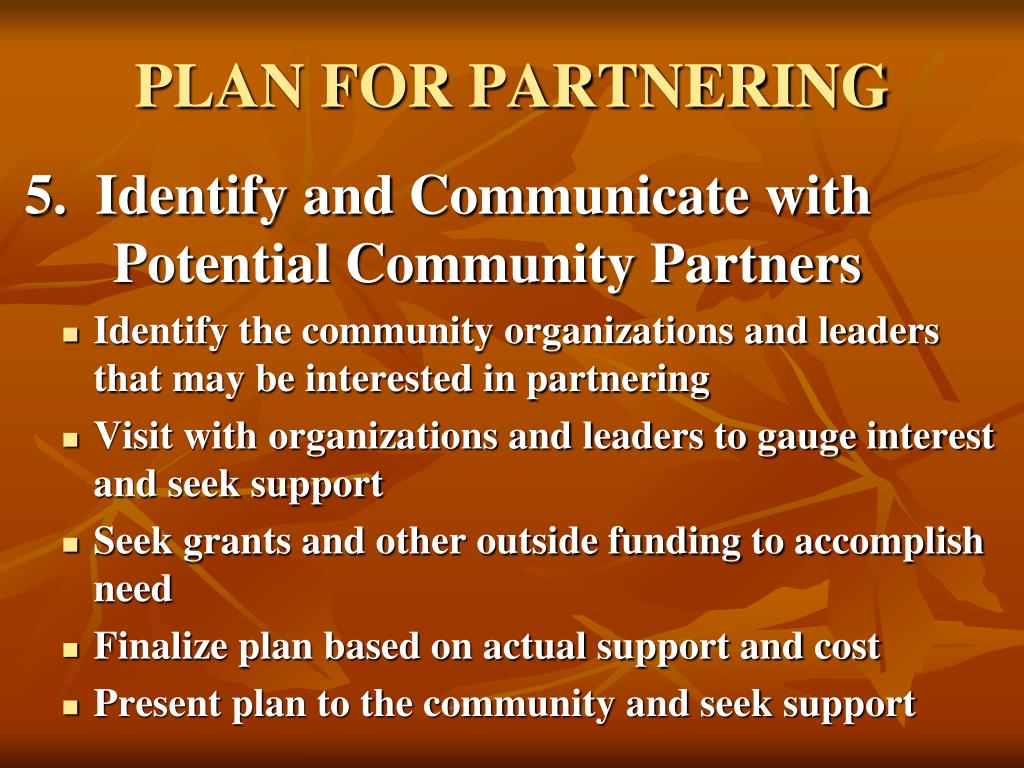 PLAN FOR PARTNERING

5. Identify and Communicate with Potential Community Partners

- Identify the community organizations and leaders that may be interested in partnering
- Visit with organizations and leaders to gauge interest and seek support
- Seek grants and other outside funding to accomplish need
- Finalize plan based on actual support and cost
- Present plan to the community and seek support